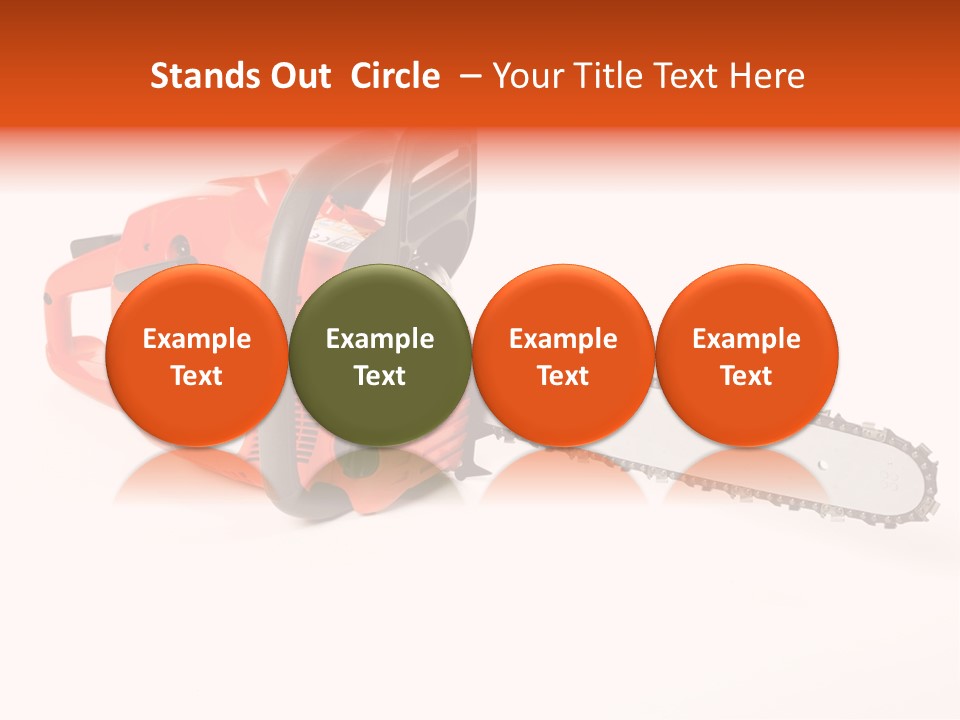 Stands Out Circle – Your Title Text Here

Example Text

Example Text

Example Text

Example Text